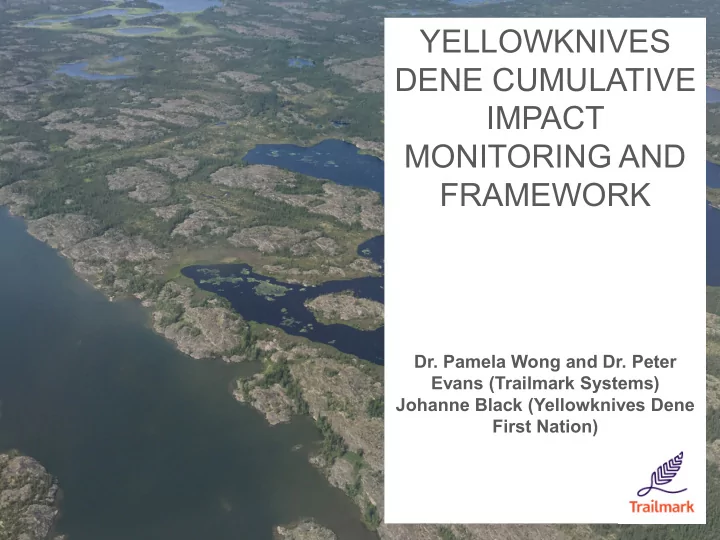 YELLOWKNIVES DENE CUMULATIVE IMPACT MONITORING AND FRAMEWORK

Dr. Pamela Wong and Dr. Peter Evans (Trailmark Systems)
Johanne Black (Yellowknives Dene First Nation)

Trailmark